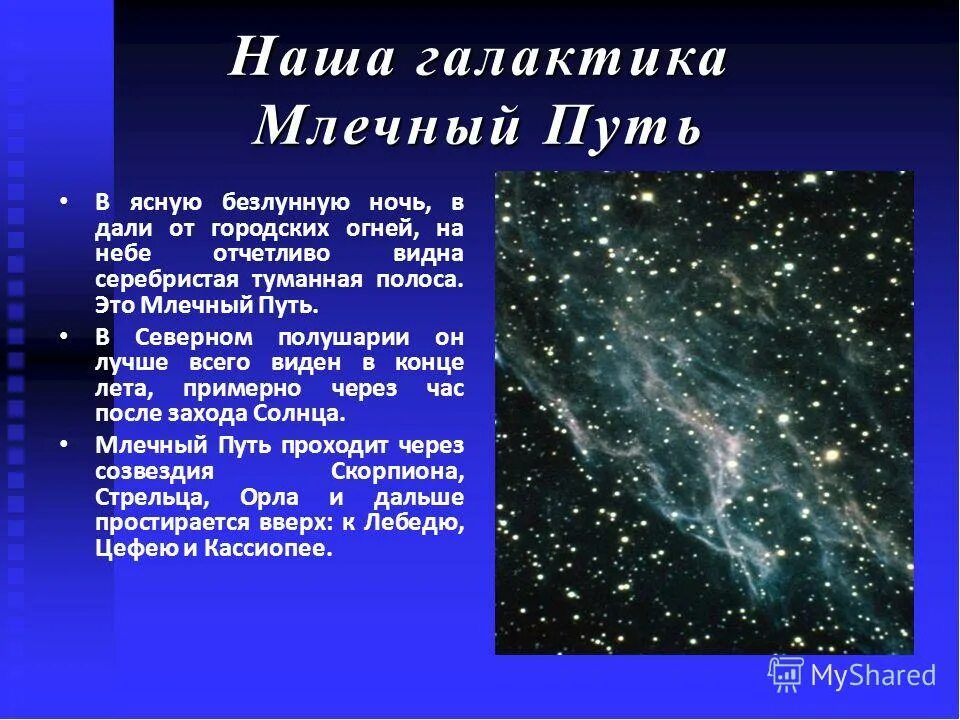 Наша галактика Млечный Путь

• В ясную безлунную ночь, в дали от городских огней, на небе отчетливо видна серебристая туманная полоса. Это Млечный Путь.

• В Северном полушарии он лучше всего виден в конце лета, примерно через час после захода Солнца.

• Млечный Путь проходит через созвездия Скорпиона, Стрельца, Орла и дальше простирается вверх: к Лебедю, Цефею и Кассиопее.

MyShared